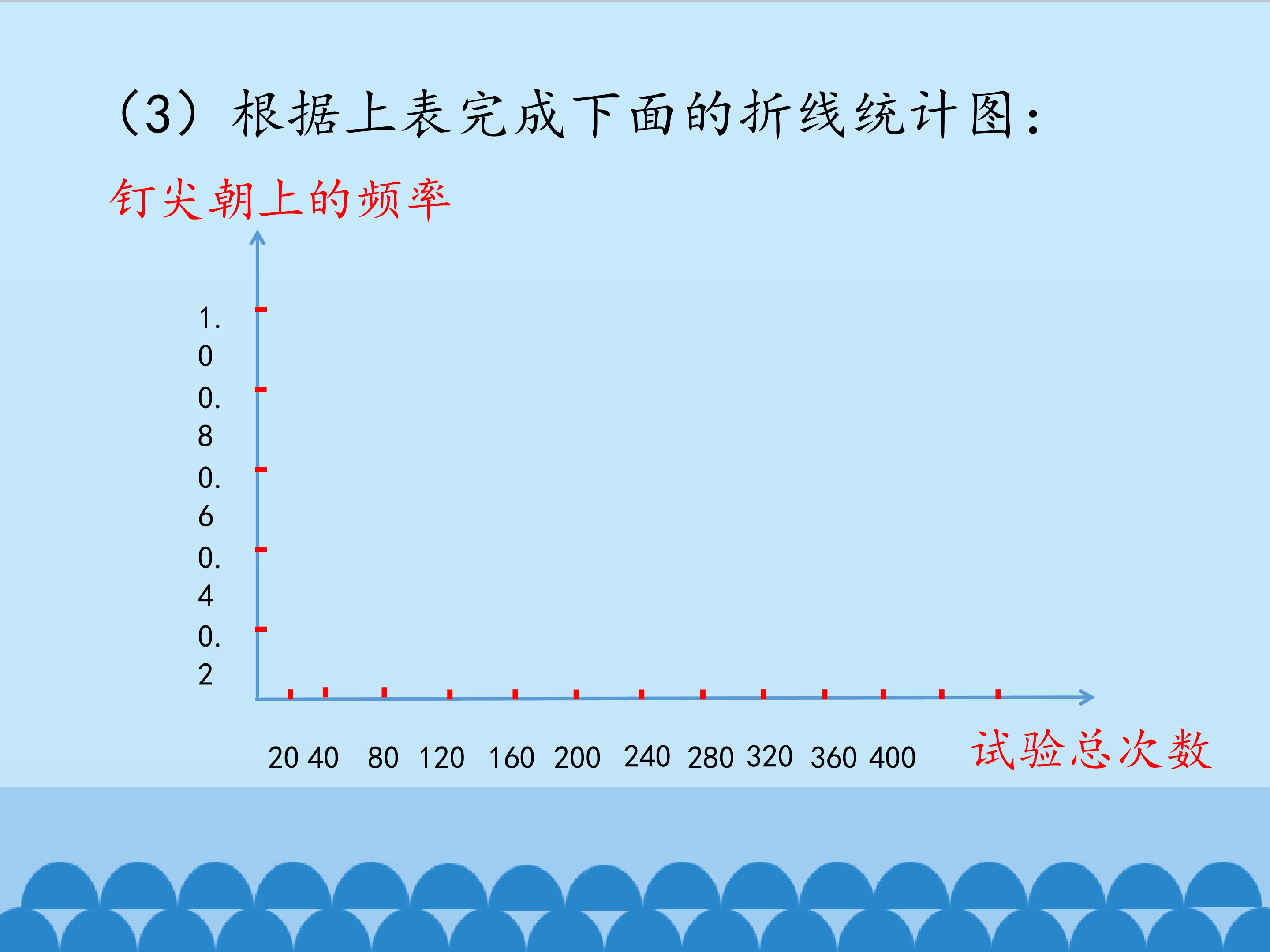 （3）根据上表完成下面的折线统计图：

钉尖朝上的频率

1.0
0.8
0.6
0.4
0.2

20 40 80 120 160 200 240 280 320 360 400

试验总次数